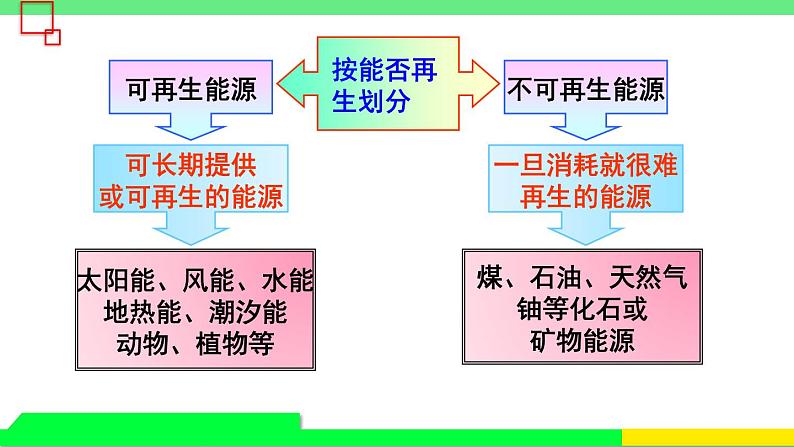 按能否再生划分

可再生能源

可长期提供或可再生的能源

太阳能、风能、水能
地热能、潮汐能
动物、植物等

不可再生能源

一旦消耗就很难再生的能源

煤、石油、天然气
铀等化石或
矿物能源